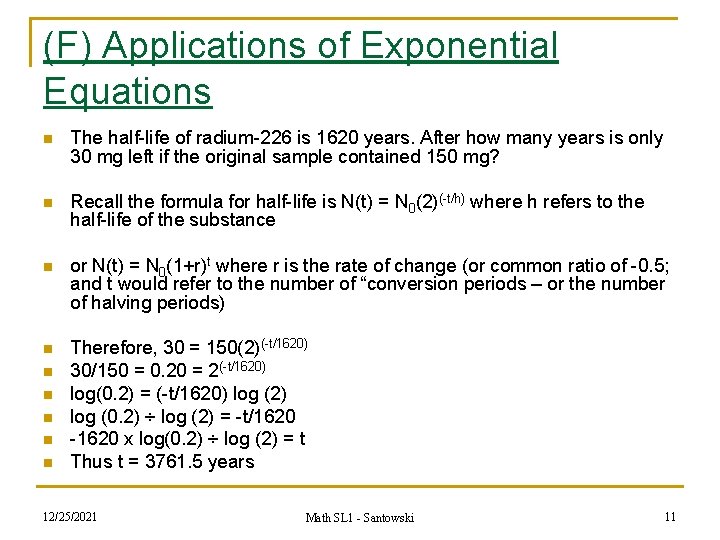 (F) Applications of Exponential Equations

The half-life of radium-226 is 1620 years. After how many years is only 30 mg left if the original sample contained 150 mg?

Recall the formula for half-life is $N(t) = N_0(2)^{(-t/h)}$ where h refers to the half-life of the substance

or $N(t) = N_0(1+r)^t$ where r is the rate of change (or common ratio of -0.5; and t would refer to the number of “conversion periods – or the number of halving periods)

Therefore, $30 = 150(2)^{(-t/1620)}$

$30/150 = 0.20 = 2^{(-t/1620)}$

log(0.2) = (-t/1620) log (2)

log (0.2) ÷ log (2) = -t/1620

-1620 x log(0.2) ÷ log (2) = t

Thus t = 3761.5 years

12/25/2021

Math SL1 - Santowski

11